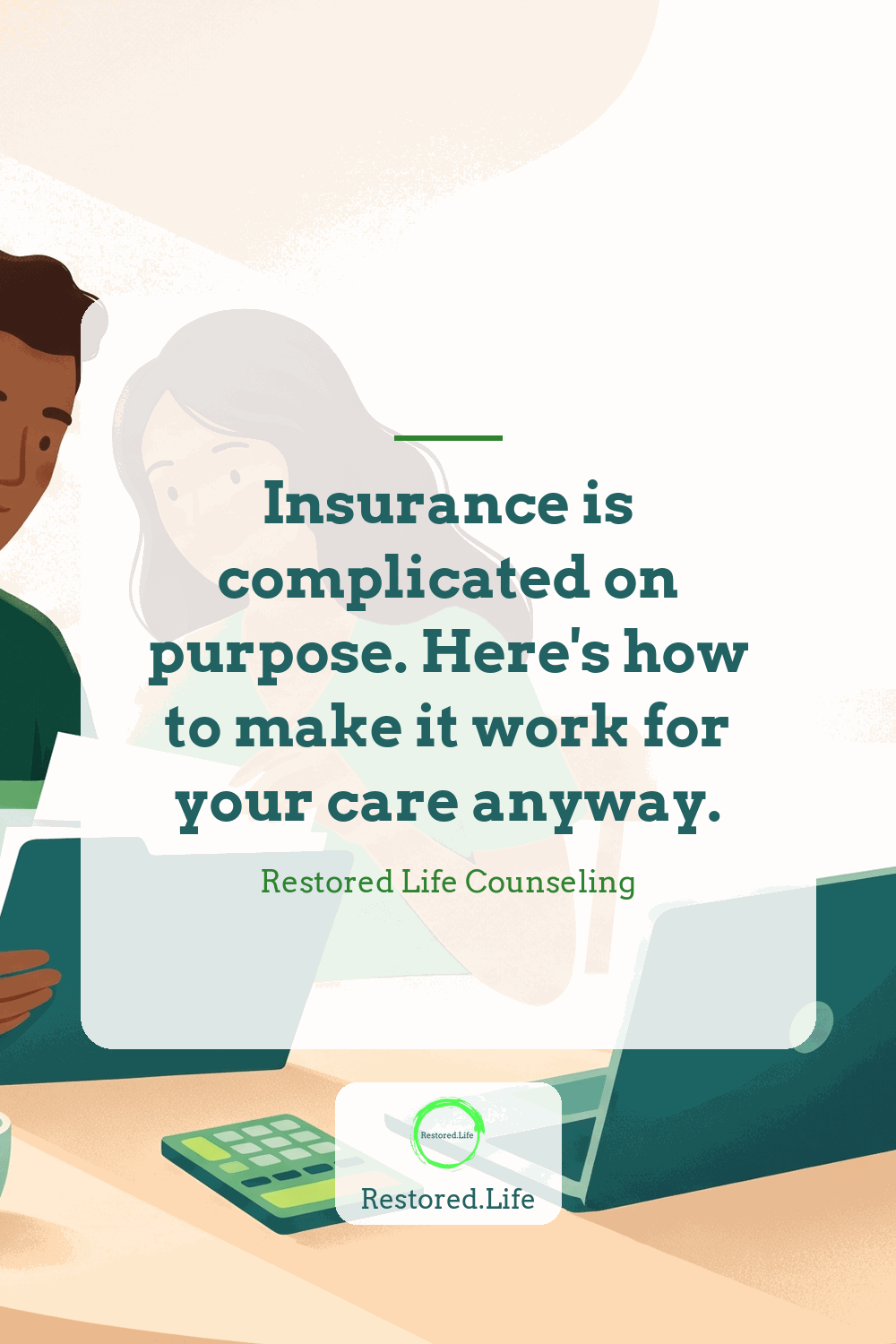 Insurance is complicated on purpose. Here's how to make it work for your care anyway.

Restored Life Counseling

Restored.Life

Restored.Life